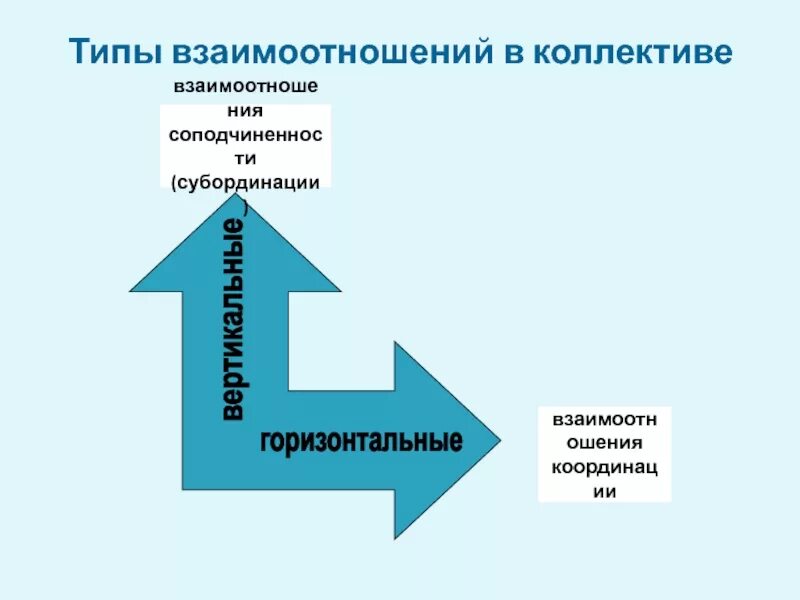 Типы взаимоотношений в коллективе

взаимоотношения соподчиненности (субординации)

вертикальные

горизонтальные

взаимоотношения координации